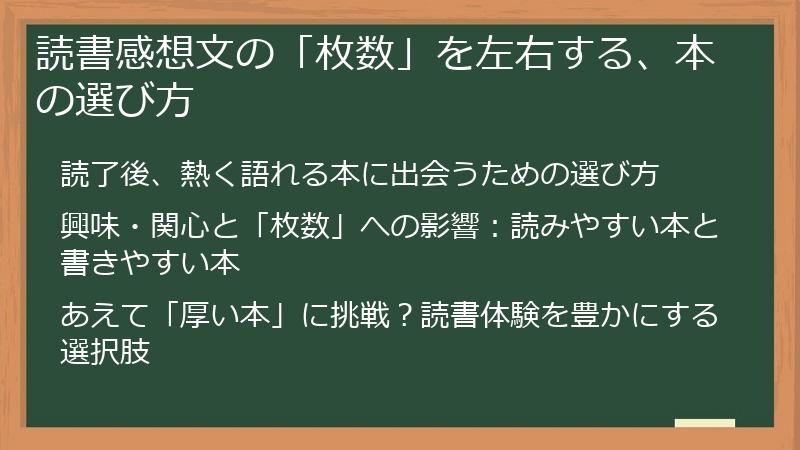 読書感想文の「枚数」を左右する、本の選び方

読了後、熱く語れる本に出会うための選び方

興味・関心と「枚数」への影響：読みやすい本と書きやすい本

あえて「厚い本」に挑戦？読書体験を豊かにする選択肢